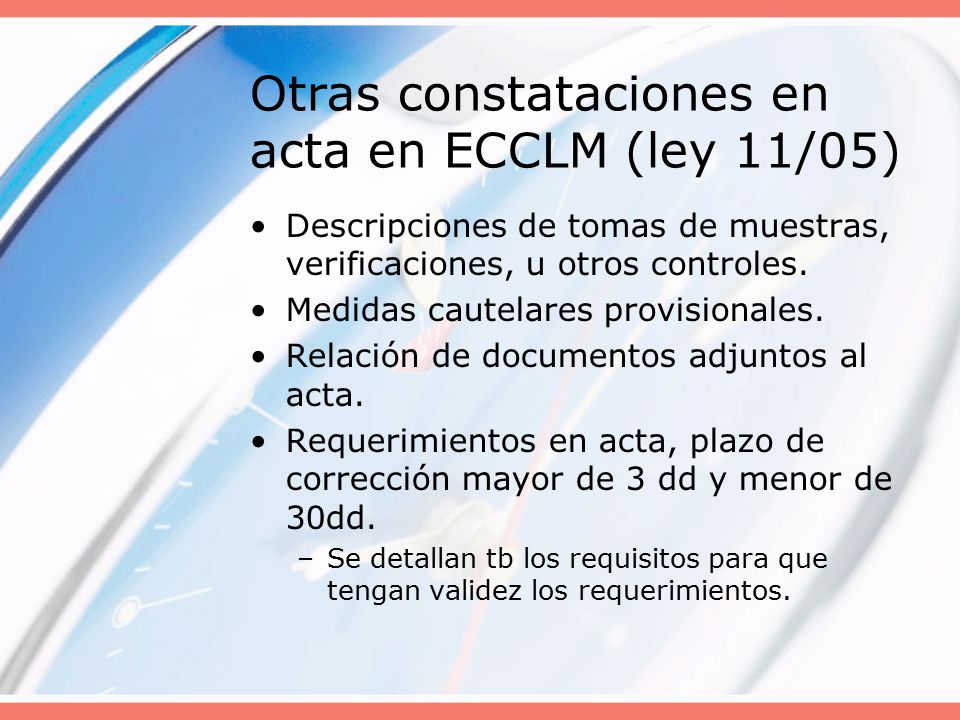 Otras constataciones en acta en ECCLM (ley 11/05)

• Descripciones de tomas de muestras, verificaciones, u otros controles.
• Medidas cautelares provisionales.
• Relación de documentos adjuntos al acta.
• Requerimientos en acta, plazo de corrección mayor de 3 dd y menor de 30dd.
– Se detallan tb los requisitos para que tengan validez los requerimientos.